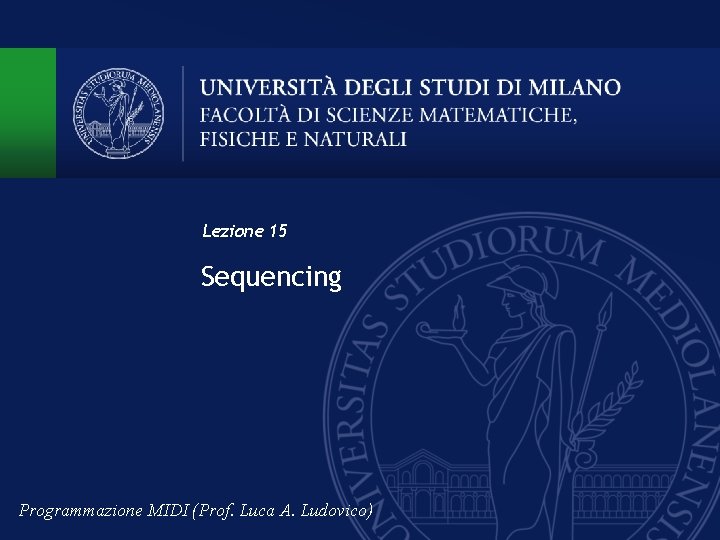 UNIVERSITAS STUDIORUM MEDIOLANENSIS

UNIVERSITÀ DEGLI STUDI DI MILANO
FACOLTÀ DI SCIENZE MATEMATICHE, FISICHE E NATURALI

Lezione 15

Sequencing

UNIVERSITAS STUDIORUM MEDIOLANENSIS

Programmazione MIDI (Prof. Luca A. Ludovico)